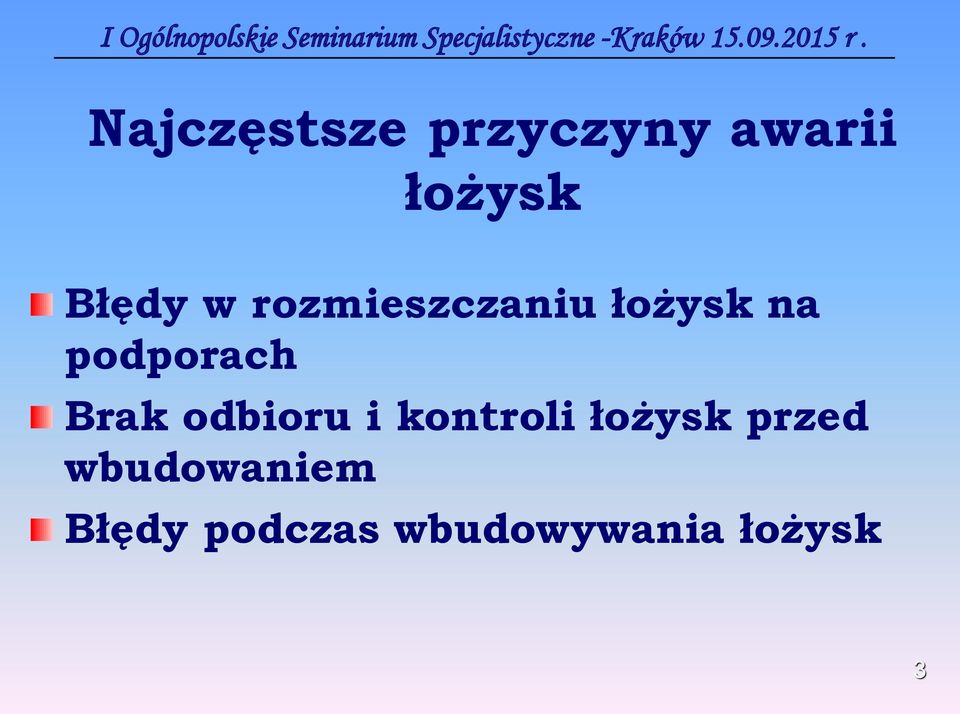 I Ogólnopolskie Seminarium Specjalistyczne -Kraków 15.09.2015 r .

Najczęstsze przyczyny awarii łożysk

Błędy w rozmieszczaniu łożysk na podporach

Brak odbioru i kontroli łożysk przed wbudowaniem

Błędy podczas wbudowywania łożysk

3